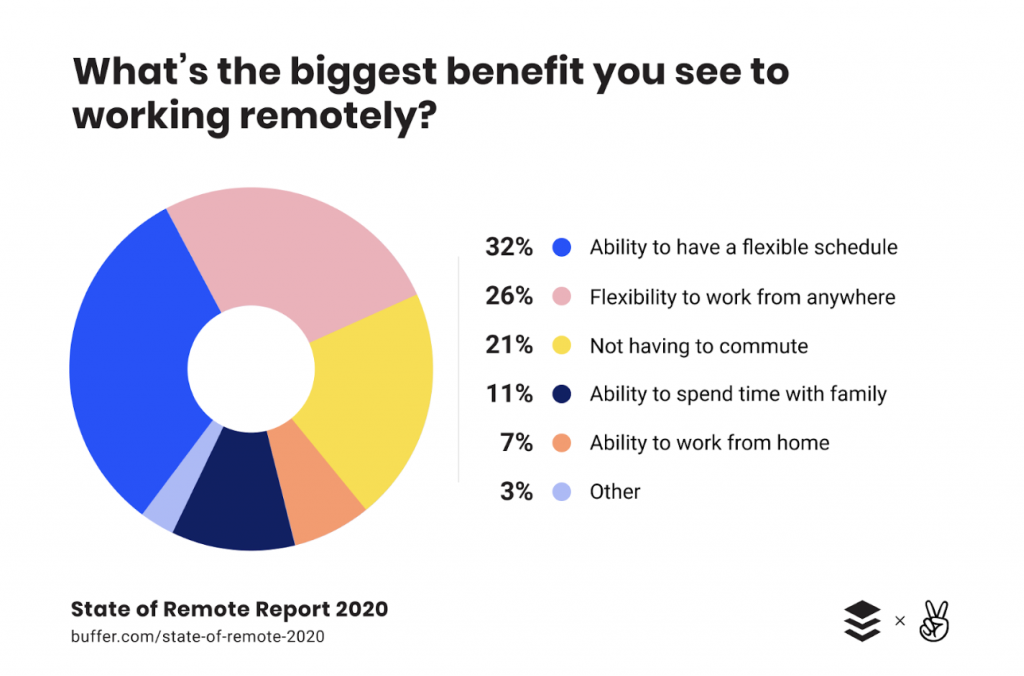 What's the biggest benefit you see to working remotely?

32% Ability to have a flexible schedule
26% Flexibility to work from anywhere
21% Not having to commute
11% Ability to spend time with family
7% Ability to work from home
3% Other

State of Remote Report 2020
buffer.com/state-of-remote-2020

×